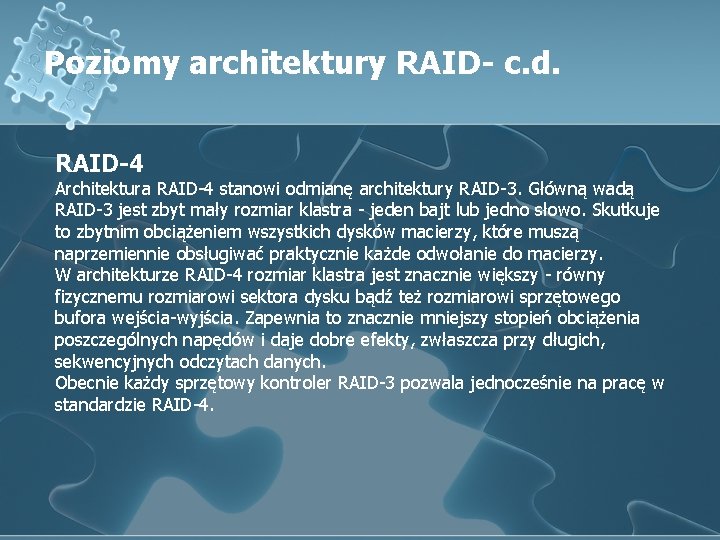 Poziomy architektury RAID- c.d.

RAID-4

Architektura RAID-4 stanowi odmianę architektury RAID-3. Główną wadą RAID-3 jest zbyt mały rozmiar klastra - jeden bajt lub jedno słowo. Skutkuje to zbytnim obciążeniem wszystkich dysków macierzy, które muszą naprzemiennie obsługiwać praktycznie każde odwołanie do macierzy.
W architekturze RAID-4 rozmiar klastra jest znacznie większy - równy fizycznemu rozmiarowi sektora dysku bądź też rozmiarowi sprzętowego bufora wejścia-wyjścia. Zapewnia to znacznie mniejszy stopień obciążenia poszczególnych napędów i daje dobre efekty, zwłaszcza przy długich, sekwencyjnych odczytach danych.
Obecnie każdy sprzętowy kontroler RAID-3 pozwala jednocześnie na pracę w standardzie RAID-4.